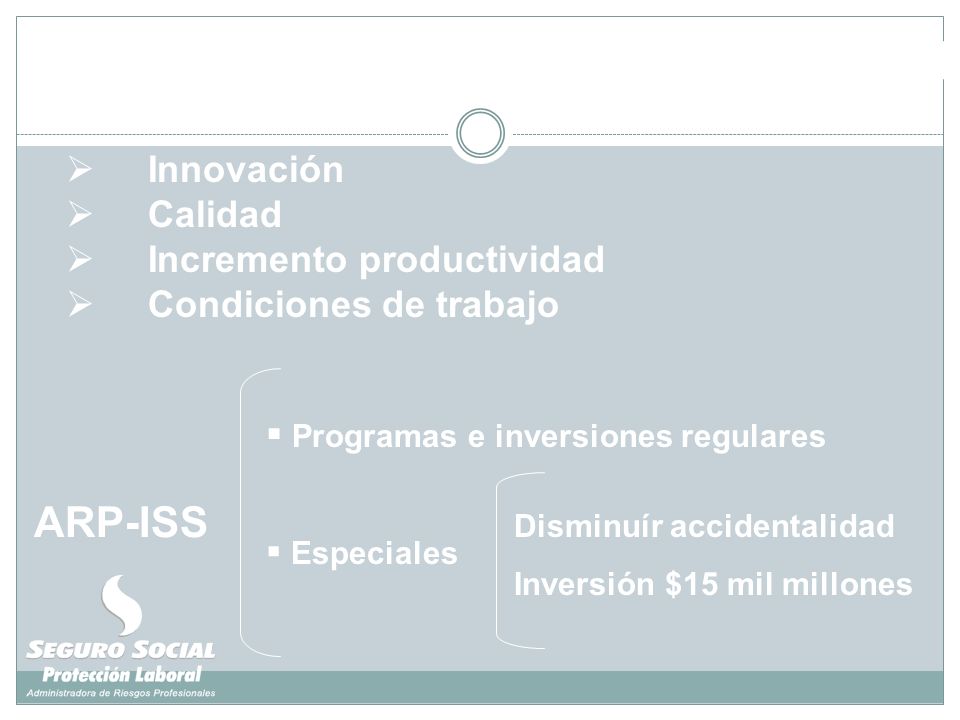 ➢ Innovación
➢ Calidad
➢ Incremento productividad
➢ Condiciones de trabajo

ARP-ISS

▪ Programas e inversiones regulares

▪ Especiales

Disminuír accidentalidad

Inversión \$15 mil millones

SEGURO SOCIAL
Protección Laboral
Administradora de Riesgos Profesionales